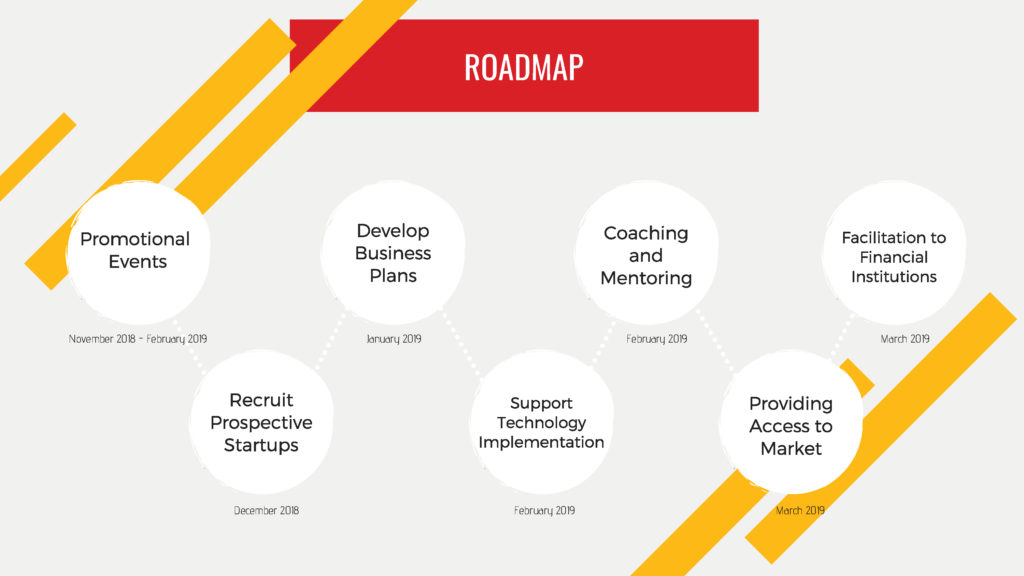 ROADMAP

Promotional Events

November 2018 - February 2019

Recruit Prospective Startups

December 2018

Develop Business Plans

January 2019

Support Technology Implementation

February 2019

Coaching and Mentoring

February 2019

Providing Access to Market

March 2019

Facilitation to Financial Institutions

March 2019